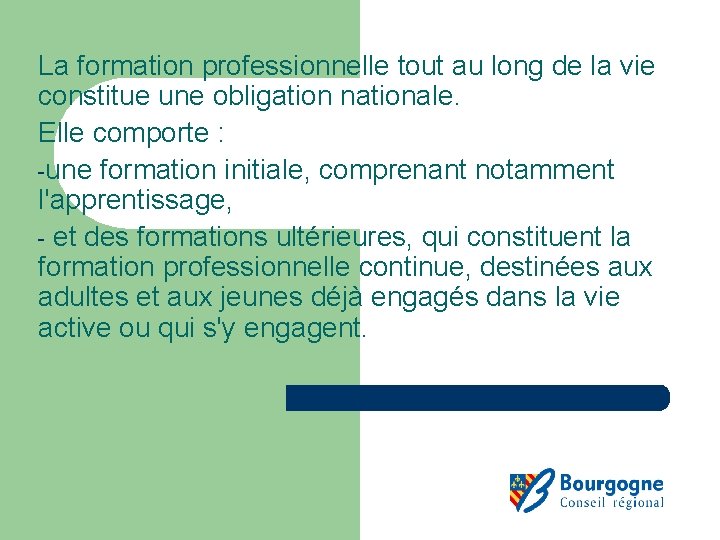 La formation professionnelle tout au long de la vie constitue une obligation nationale.

Elle comporte :

-une formation initiale, comprenant notamment l'apprentissage,

- et des formations ultérieures, qui constituent la formation professionnelle continue, destinées aux adultes et aux jeunes déjà engagés dans la vie active ou qui s'y engagent.

Bourgogne
Conseil régional